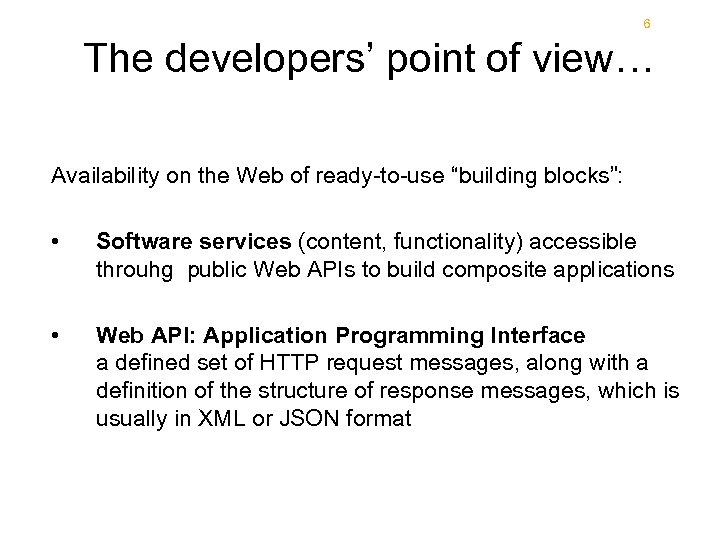 6

The developers' point of view…

Availability on the Web of ready-to-use "building blocks":

• Software services (content, functionality) accessible throuhg public Web APIs to build composite applications

• Web API: Application Programming Interface
a defined set of HTTP request messages, along with a definition of the structure of response messages, which is usually in XML or JSON format